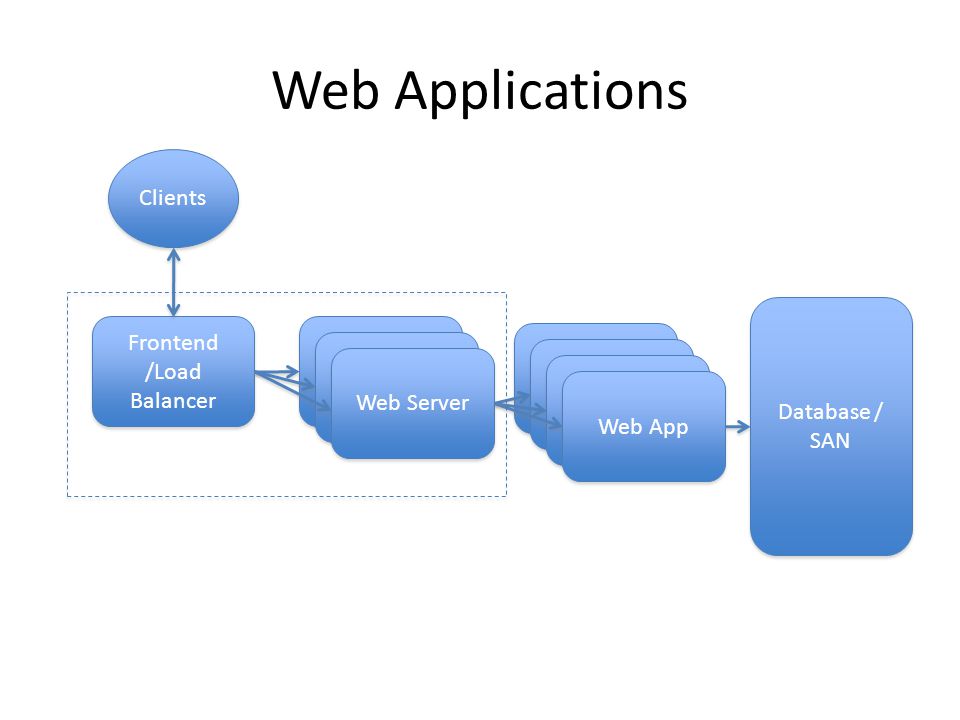 Web Applications

Clients

Frontend /Load Balancer

Web Server

Web App

Database / SAN